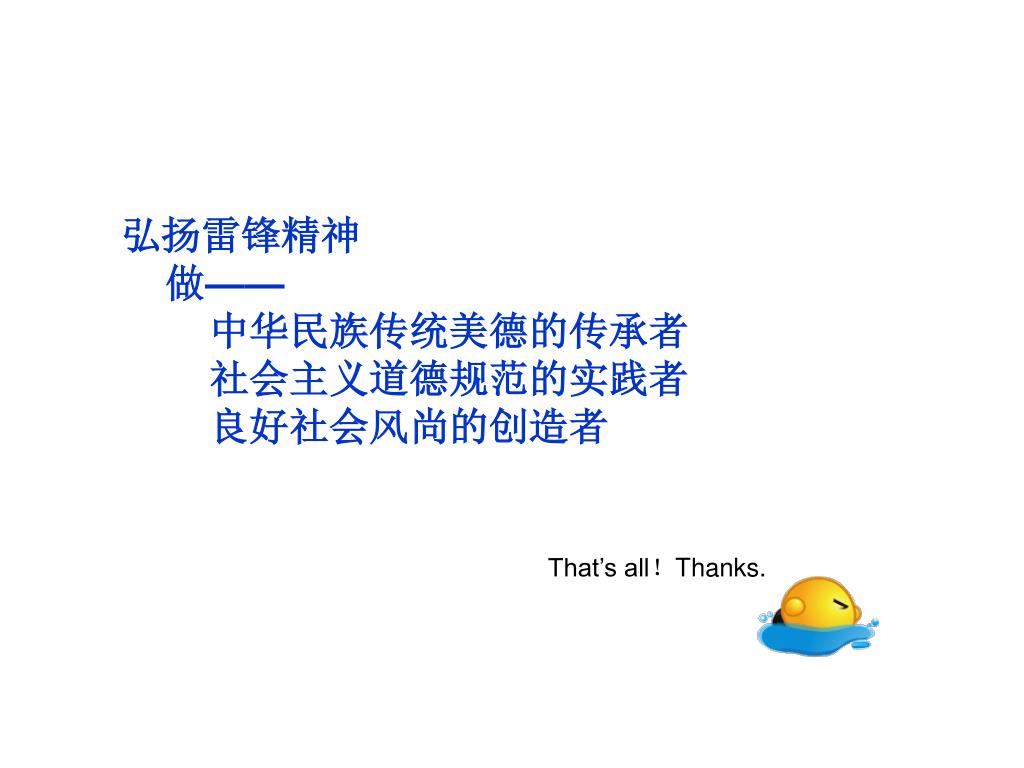 弘扬雷锋精神
做——
中华民族传统美德的传承者
社会主义道德规范的实践者
良好社会风尚的创造者

That's all！Thanks.